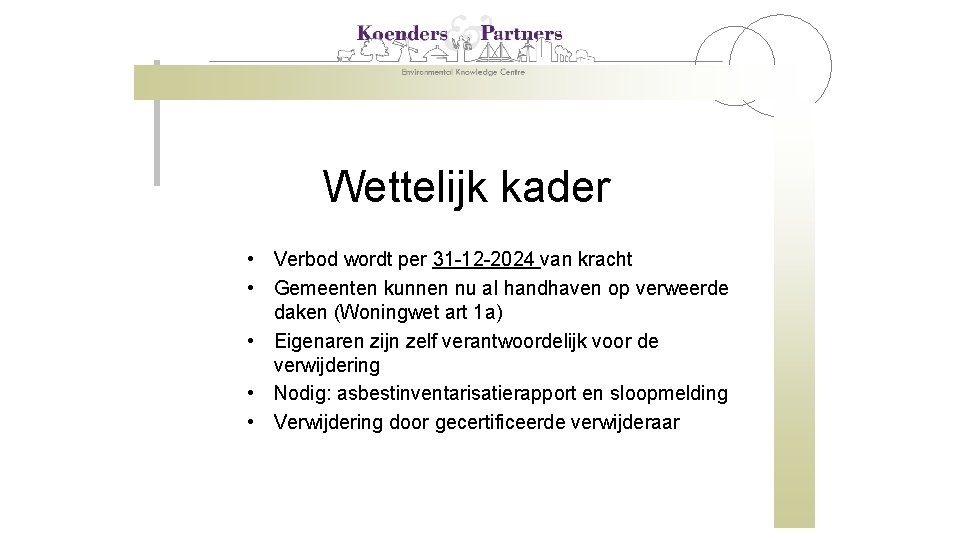 Koenders & Partners
Environmental Knowledge Centre

Wettelijk kader

• Verbod wordt per 31-12-2024 van kracht
• Gemeenten kunnen nu al handhaven op verweerde daken (Woningwet art 1a)
• Eigenaren zijn zelf verantwoordelijk voor de verwijdering
• Nodig: asbestinventarisatierapport en sloopmelding
• Verwijdering door gecertificeerde verwijderaar